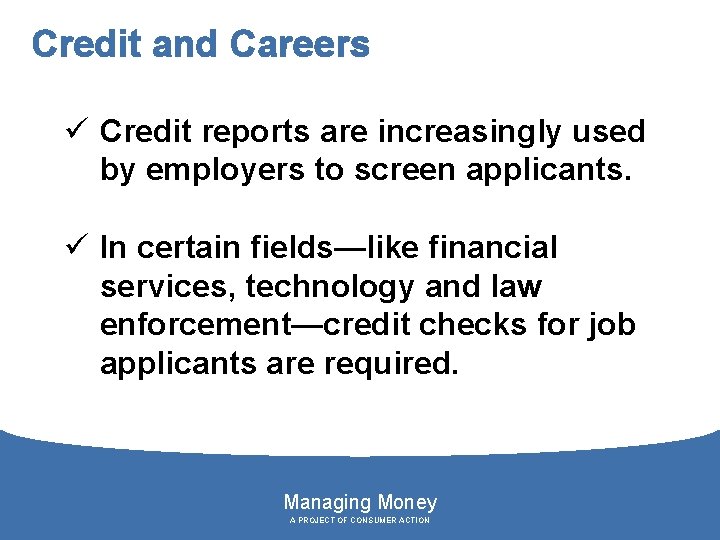 Credit and Careers

✓ Credit reports are increasingly used by employers to screen applicants.

✓ In certain fields—like financial services, technology and law enforcement—credit checks for job applicants are required.

Managing Money
A PROJECT OF CONSUMER ACTION